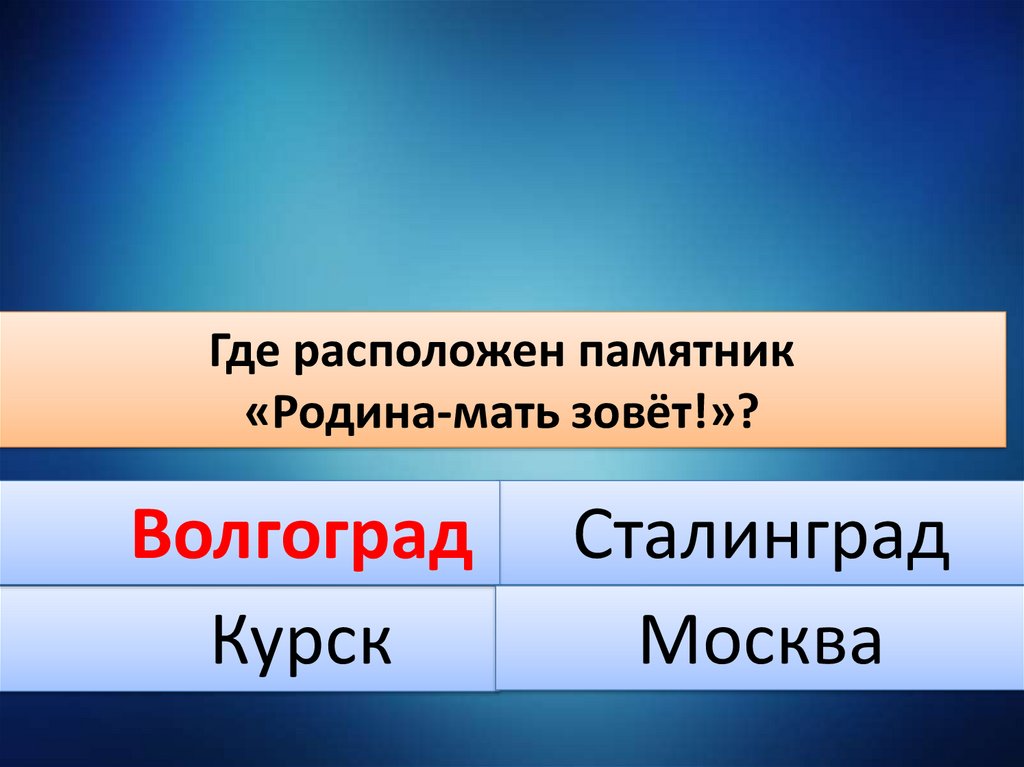 Где расположен памятник «Родина-мать зовёт!»?

Волгоград

Сталинград

Курск

Москва